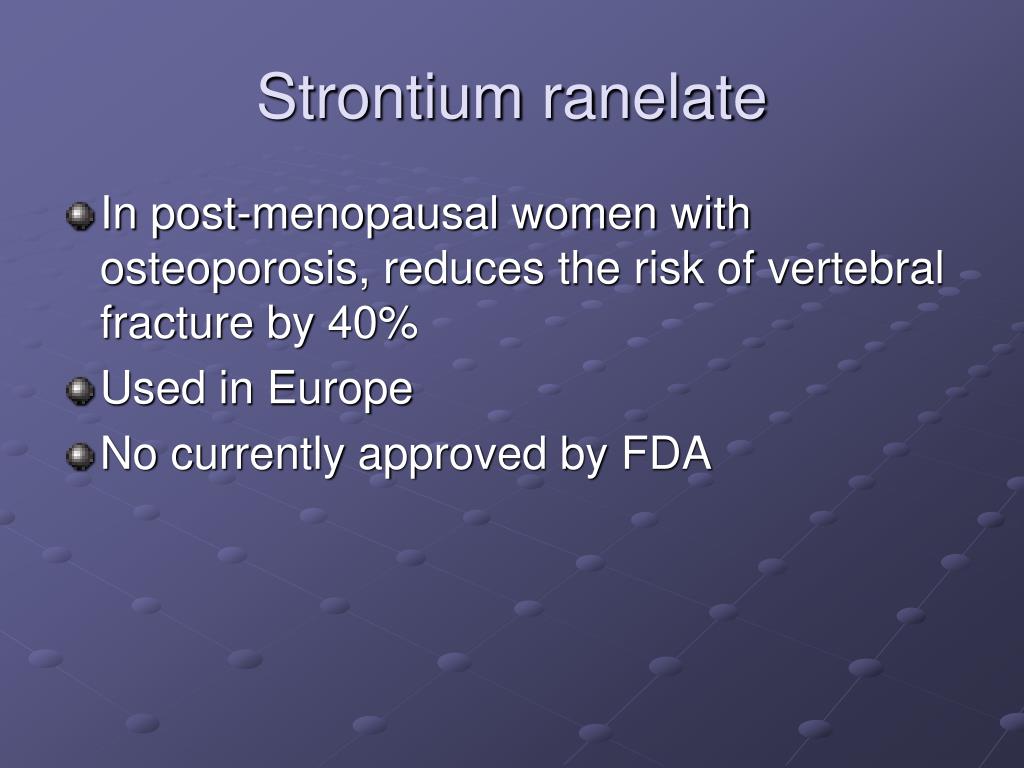 Strontium ranelate

In post-menopausal women with osteoporosis, reduces the risk of vertebral fracture by 40%

Used in Europe

No currently approved by FDA